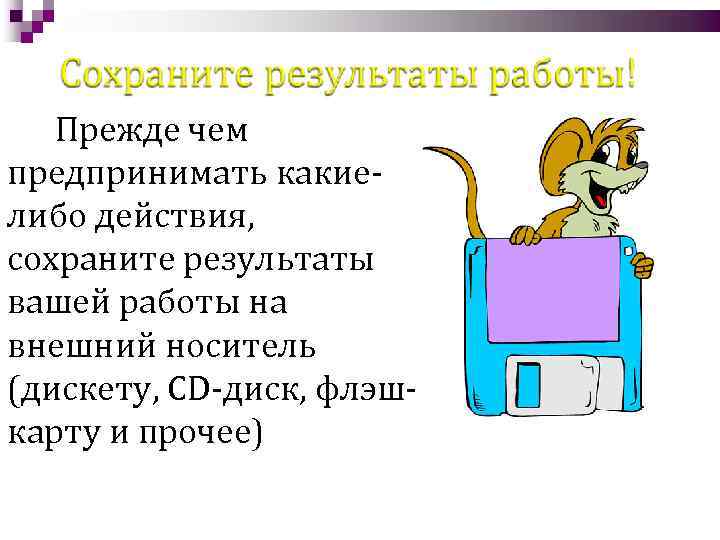 Сохраните результаты работы!

Прежде чем предпринимать какие-либо действия, сохраните результаты вашей работы на внешний носитель (дискету, CD-диск, флэш-карту и прочее)